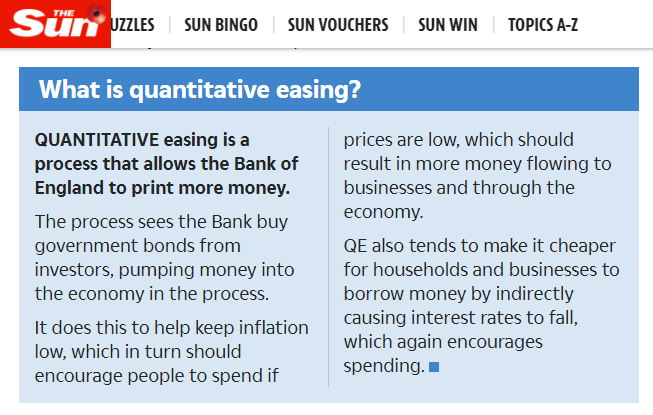 THE Sun UZZLES | SUN BINGO | SUN VOUCHERS | SUN WIN | TOPICS A-Z

What is quantitative easing?

QUANTITATIVE easing is a process that allows the Bank of England to print more money.

The process sees the Bank buy government bonds from investors, pumping money into the economy in the process.

It does this to help keep inflation low, which in turn should encourage people to spend if prices are low, which should result in more money flowing to businesses and through the economy.

QE also tends to make it cheaper for households and businesses to borrow money by indirectly causing interest rates to fall, which again encourages spending.